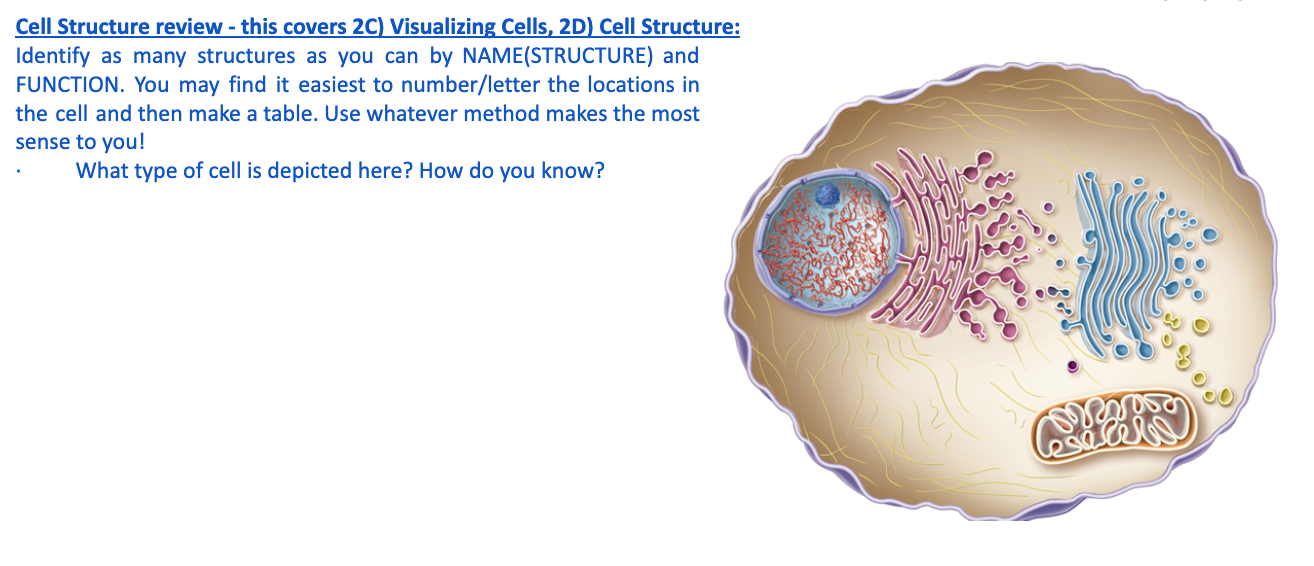 Cell Structure review - this covers 2C) Visualizing Cells, 2D) Cell Structure:
Identify as many structures as you can by NAME(STRUCTURE) and FUNCTION. You may find it easiest to number/letter the locations in the cell and then make a table. Use whatever method makes the most sense to you!

· What type of cell is depicted here? How do you know?